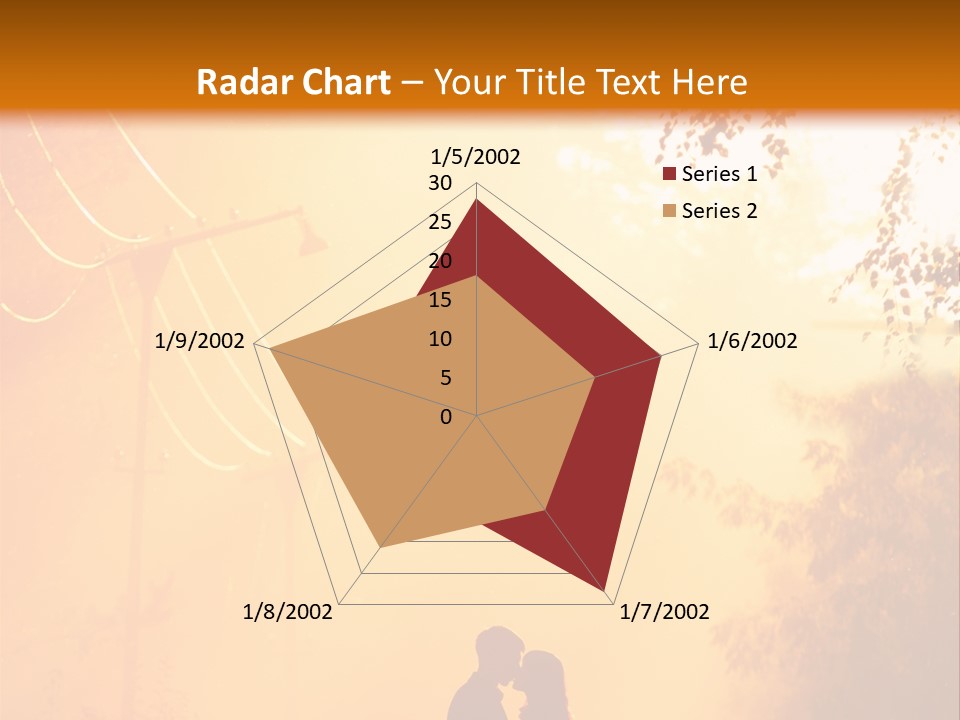 Radar Chart – Your Title Text Here

1/5/2002
30
25
20
15
10
5
0
1/6/2002
1/7/2002
1/8/2002
1/9/2002

Series 1
Series 2